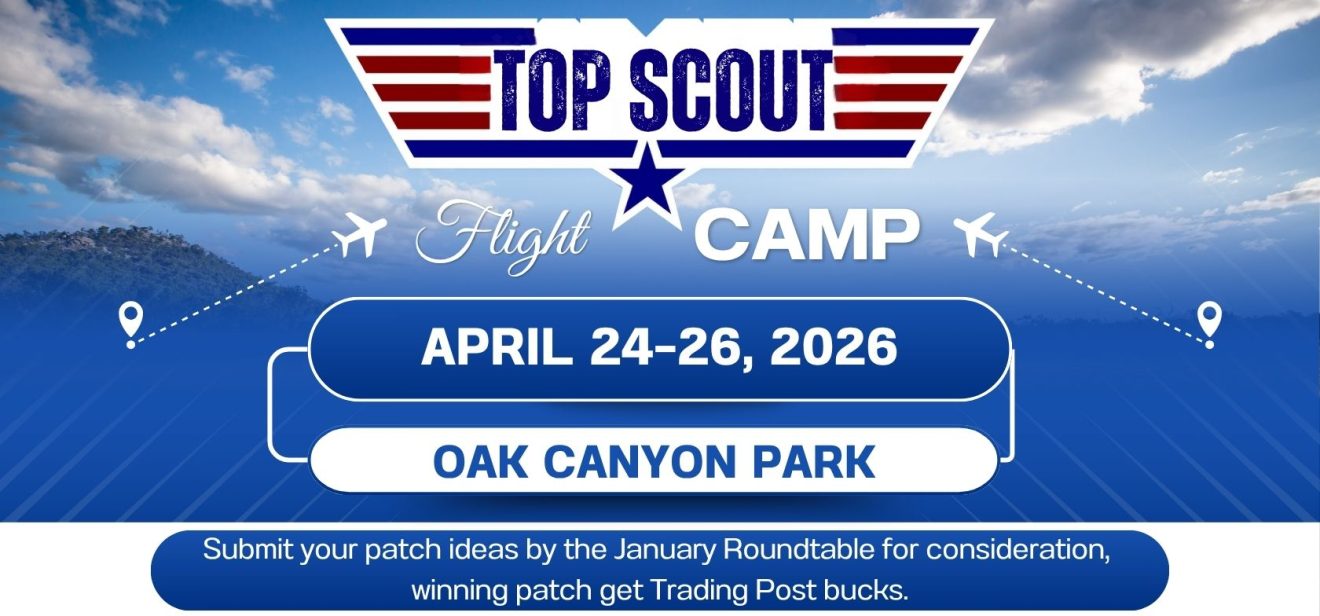 TOP SCOUT

Flight CAMP

APRIL 24-26, 2026

OAK CANYON PARK

Submit your patch ideas by the January Roundtable for consideration, winning patch get Trading Post bucks.